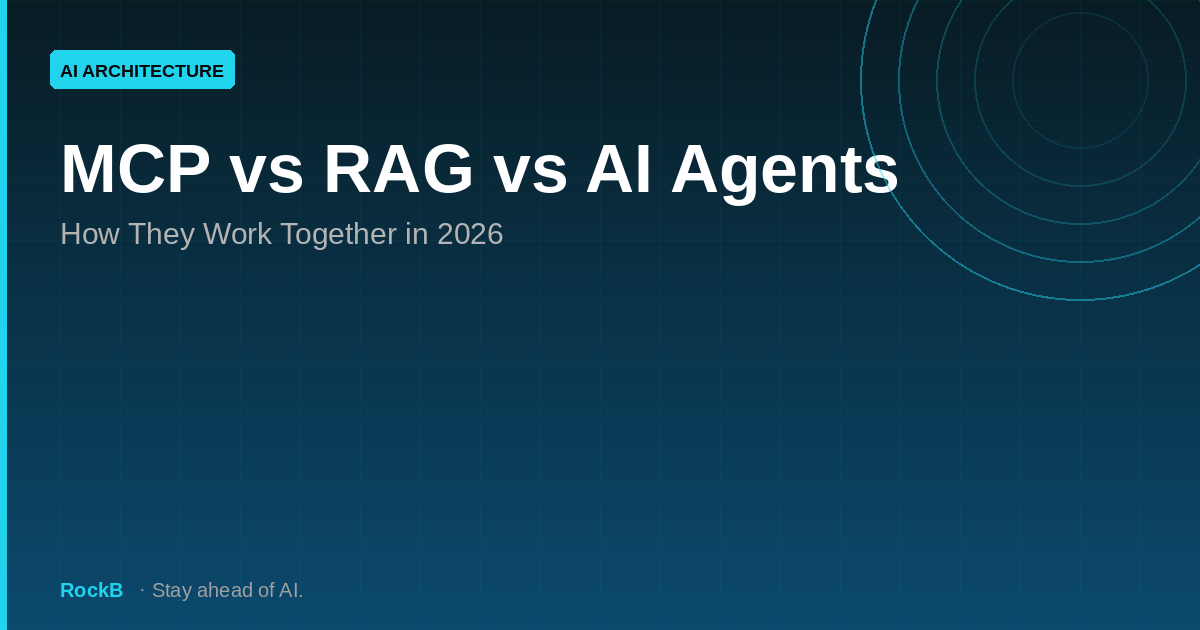 AI ARCHITECTURE

MCP vs RAG vs AI Agents

How They Work Together in 2026

RockB · Stay ahead of AI.